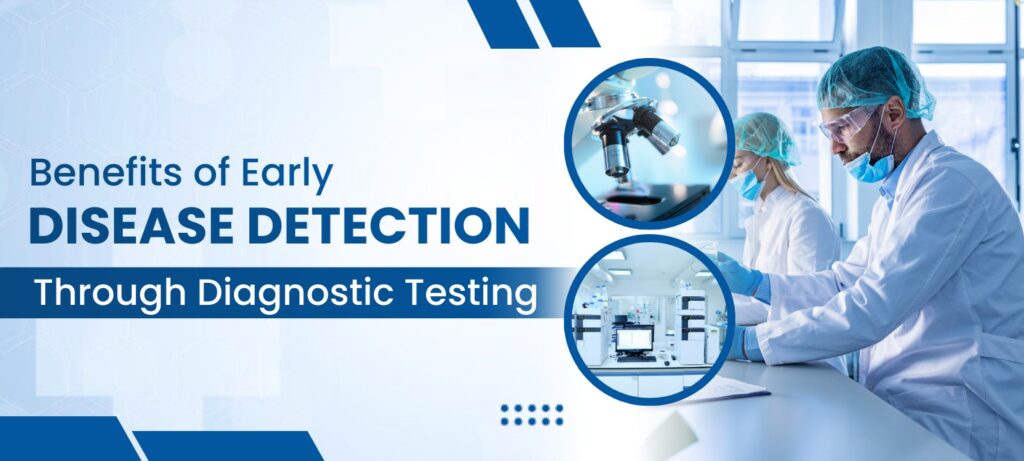 Benefits of Early
DISEASE DETECTION
Through Diagnostic Testing